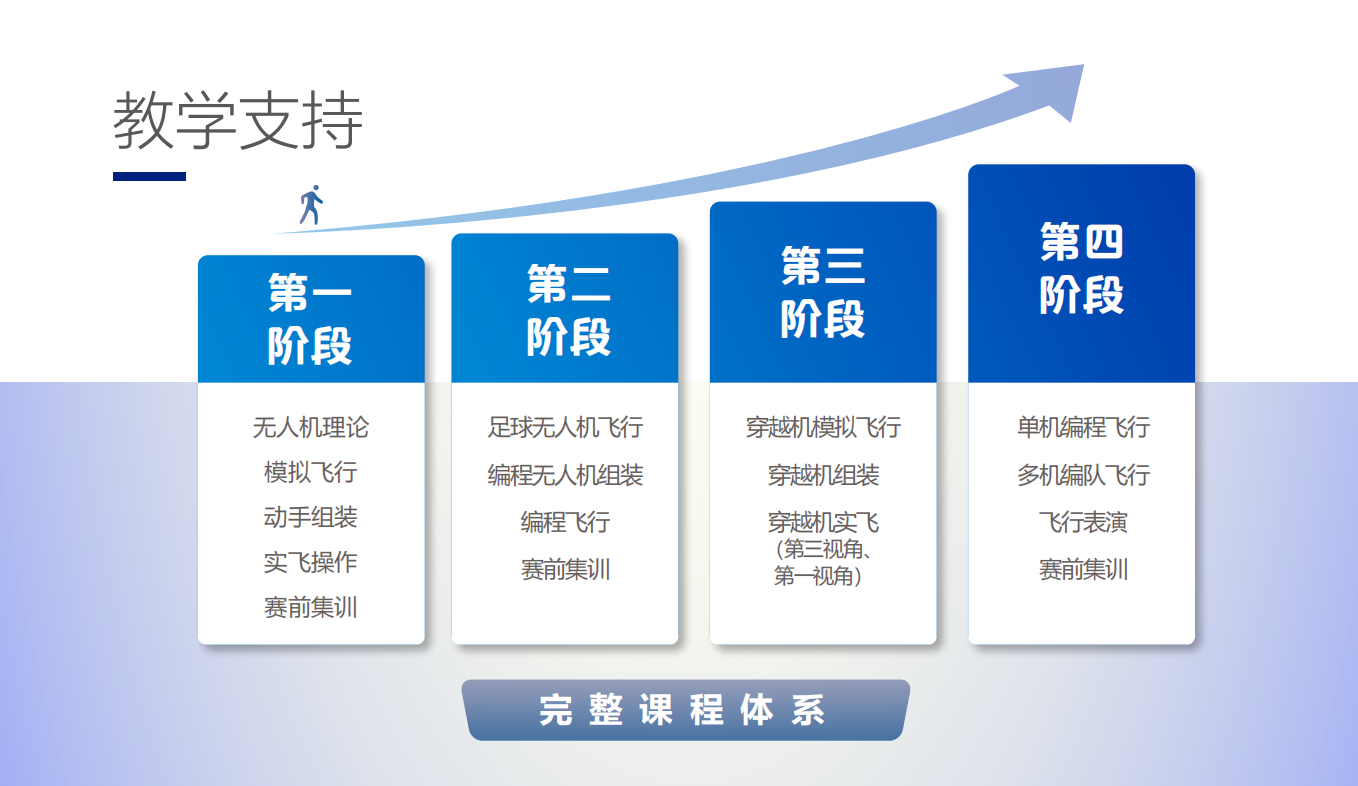 教学支持

第一阶段

无人机理论
模拟飞行
动手组装
实飞操作
赛前集训

第二阶段

足球无人机飞行
编程无人机组装
编程飞行
赛前集训

第三阶段

穿越机模拟飞行
穿越机组装
穿越机实飞
（第三视角、第一视角）

第四阶段

单机编程飞行
多机编队飞行
飞行表演
赛前集训

完整课程体系